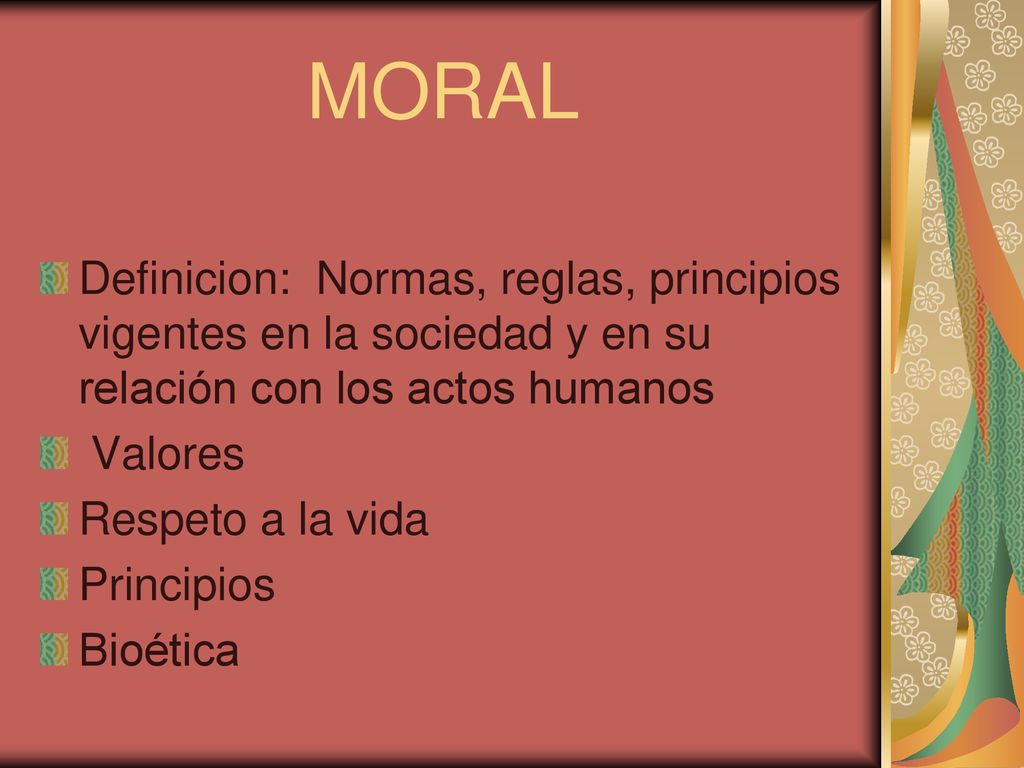 MORAL

Definicion: Normas, reglas, principios vigentes en la sociedad y en su relación con los actos humanos

Valores

Respeto a la vida

Principios

Bioética